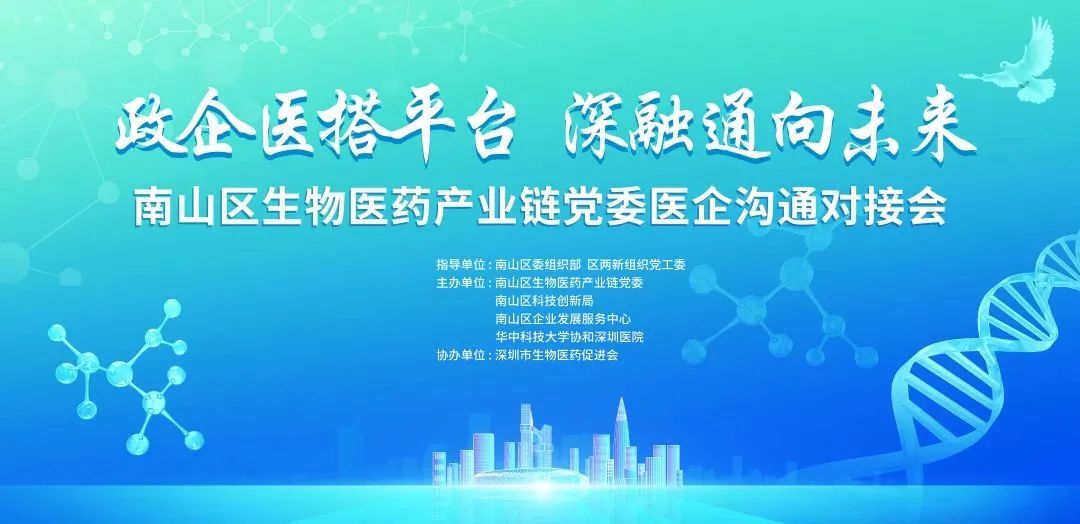 政企医搭平台 深融通向未来

南山区生物医药产业链党委医企沟通对接会

指导单位：南山区委组织部 区两新组织党工委
主办单位：南山区生物医药产业链党委
南山区科技创新局
南山区企业发展服务中心
华中科技大学协和深圳医院
协办单位：深圳市生物医药促进会